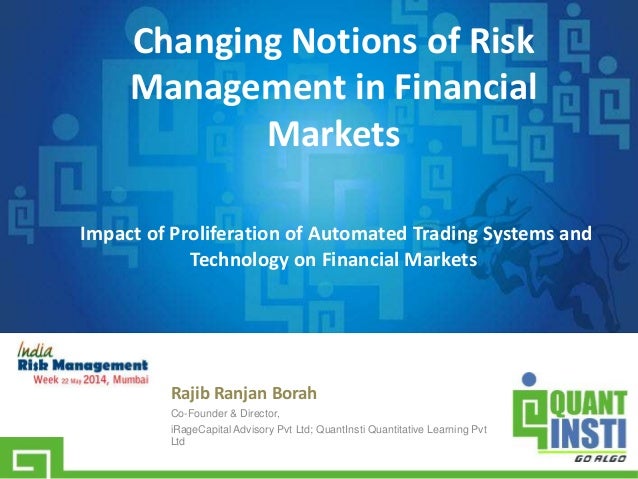 Changing Notions of Risk Management in Financial Markets

Impact of Proliferation of Automated Trading Systems and Technology on Financial Markets

India Risk Management Week 22 May 2014, Mumbai

Rajib Ranjan Borah

Co-Founder & Director,

iRageCapital Advisory Pvt Ltd; QuantInsti Quantitative Learning Pvt Ltd

QUANT INSTI

GO ALGO